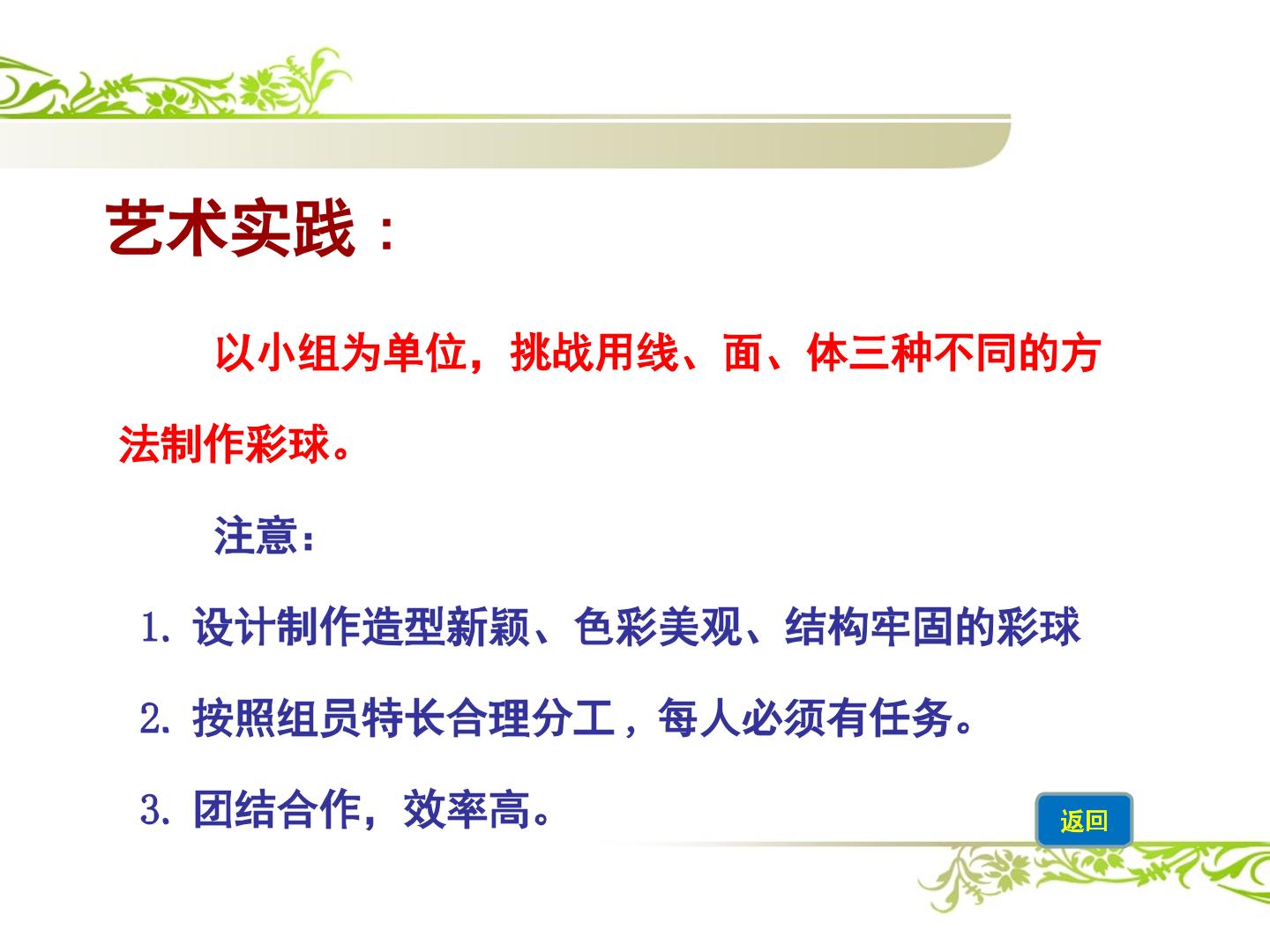 艺术实践：

以小组为单位，挑战用线、面、体三种不同的方法制作彩球。

注意：

1. 设计制作造型新颖、色彩美观、结构牢固的彩球

2. 按照组员特长合理分工，每人必须有任务。

3. 团结合作，效率高。

返回